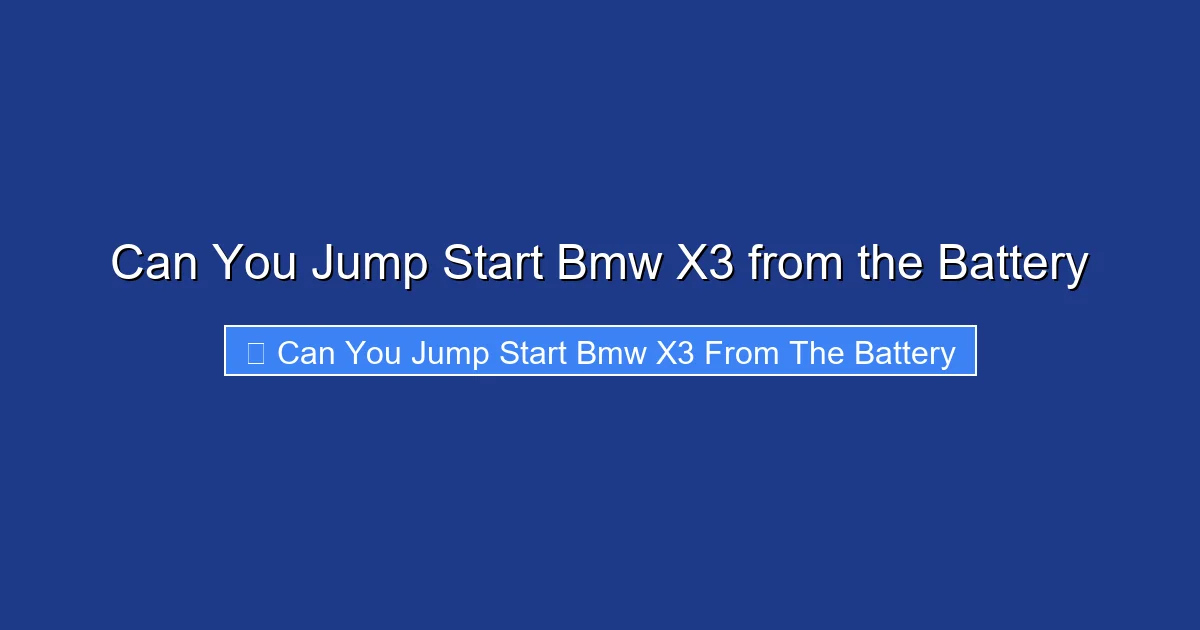 Can You Jump Start Bmw X3 from the Battery

Can You Jump Start Bmw X3 From The Battery